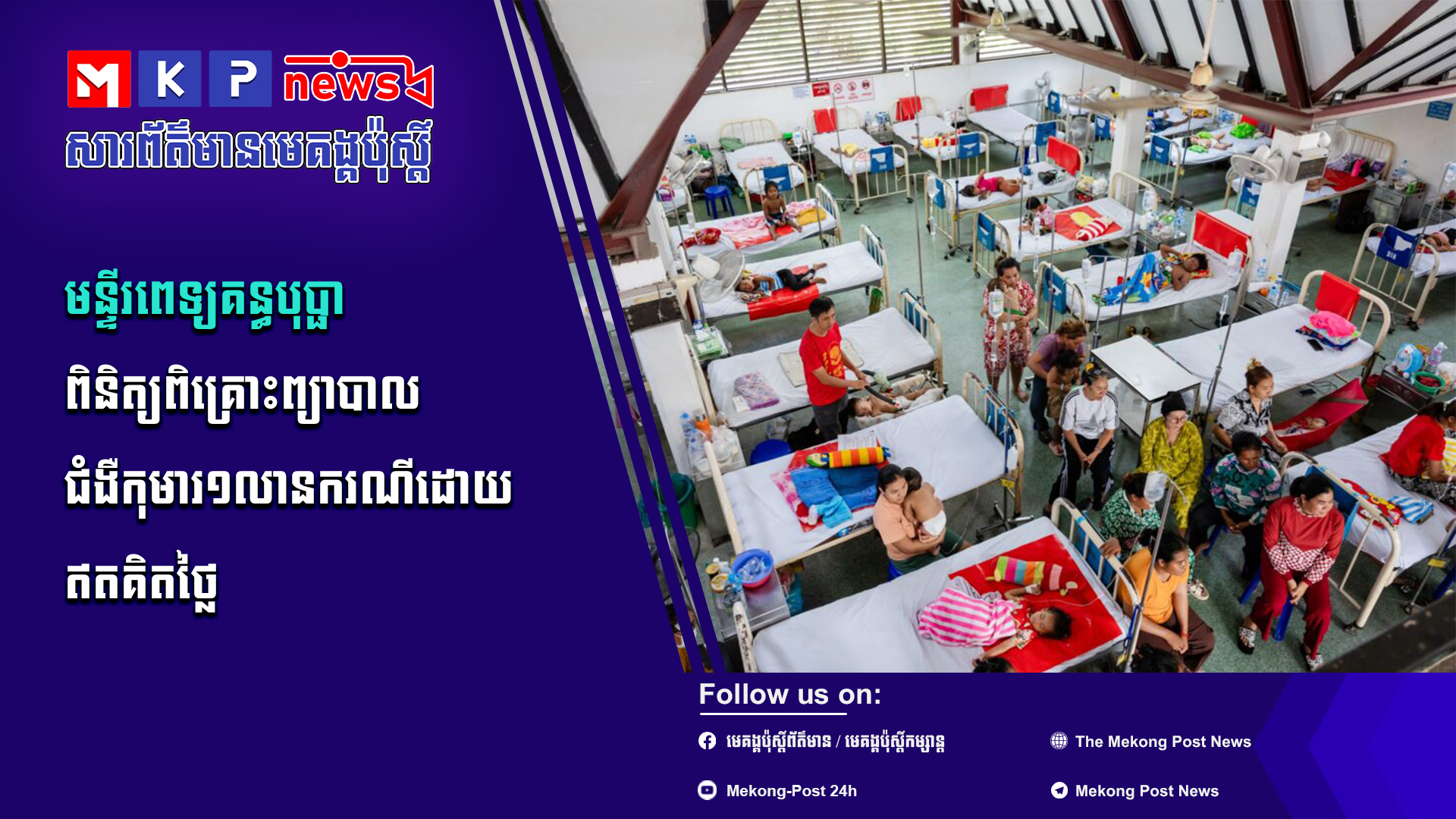 M K P news

សារព័ត៌មានមេគង្គប៉ុស្តិ៍

មន្ទីរពេទ្យគន្ធបុប្ផា

ពិនិត្យពិគ្រោះព្យាបាល

ជំងឺកុមារ១លានករណីដោយ

ឥតគិតថ្លៃ

Follow us on:

មេគង្គប៉ុស្តិ៍ព័ត៌មាន / មេគង្គប៉ុស្តិ៍កម្សាន្ត

The Mekong Post News

Mekong-Post 24h

Mekong Post News